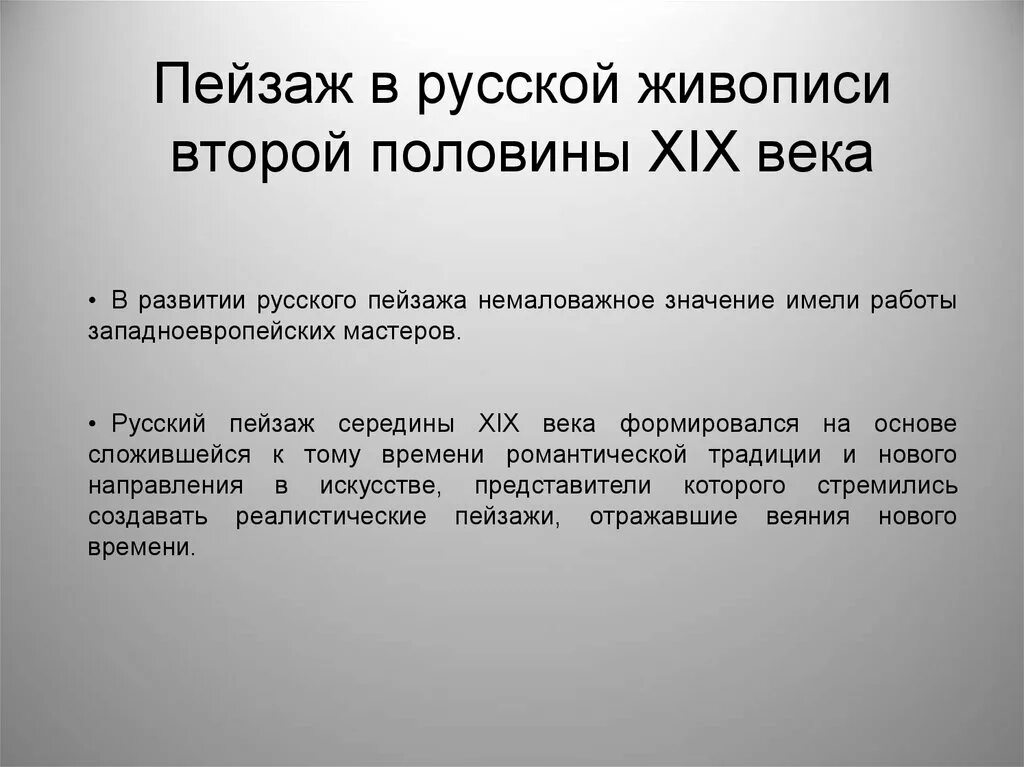 Пейзаж в русской живописи второй половины XIX века

• В развитии русского пейзажа немаловажное значение имели работы западноевропейских мастеров.

• Русский пейзаж середины XIX века формировался на основе сложившейся к тому времени романтической традиции и нового направления в искусстве, представители которого стремились создавать реалистические пейзажи, отражавшие веяния нового времени.